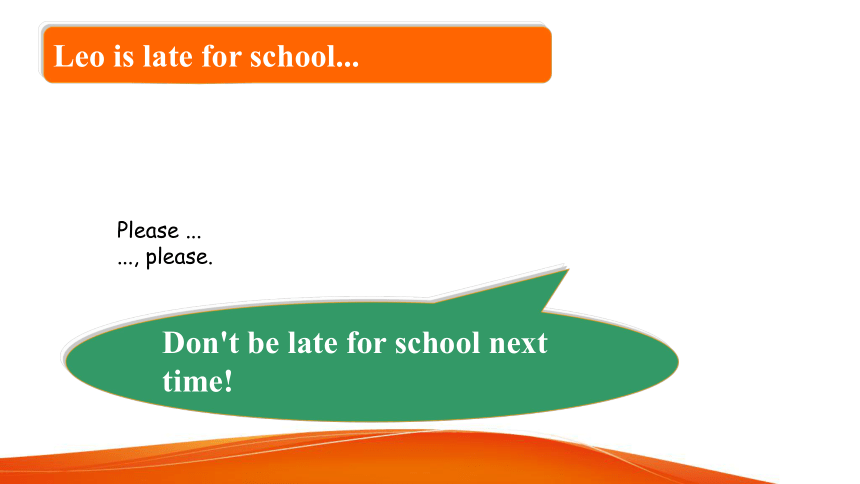 Leo is late for school...

Please ...
..., please.

Don't be late for school next time!